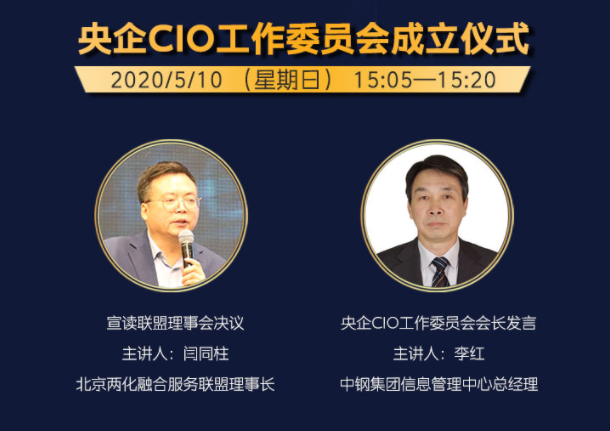 央企CIO工作委员会成立仪式

2020/5/10 （星期日） 15:05—15:20

宣读联盟理事会决议

主讲人：闫同柱

北京两化融合服务联盟理事长

央企CIO工作委员会会长发言

主讲人：李红

中钢集团信息管理中心总经理